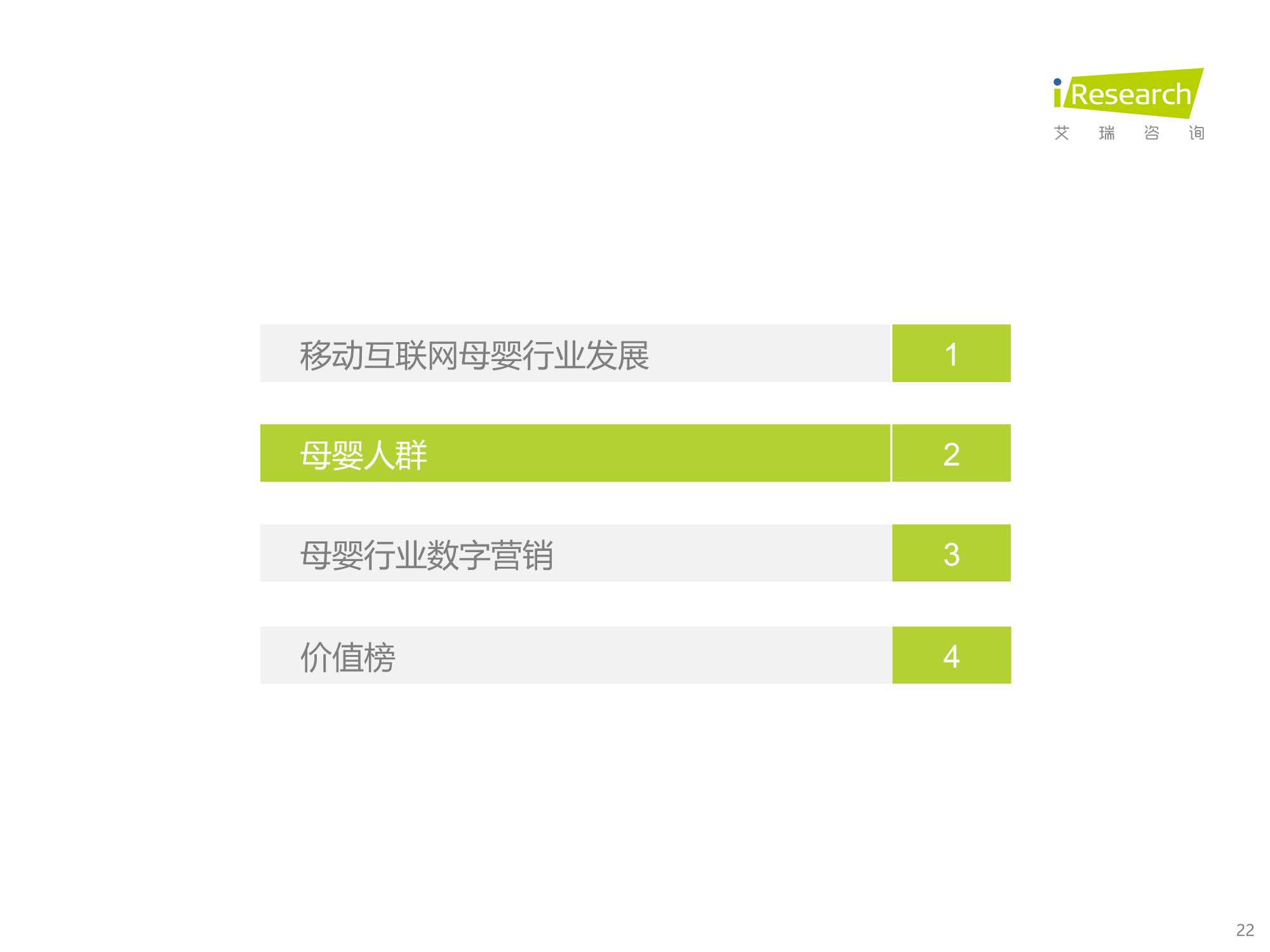 iResearch
艾 瑞 咨 询

移动互联网母婴行业发展 1

母婴人群 2

母婴行业数字营销 3

价值榜 4

22